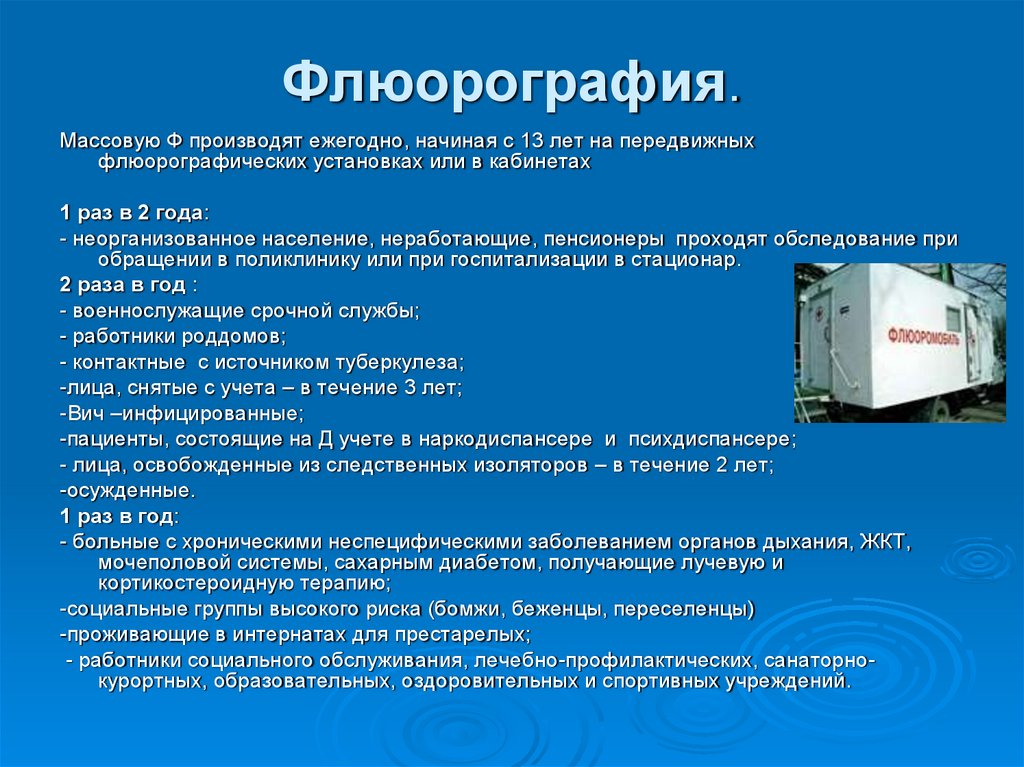 Флюорография.

Массовую Ф производят ежегодно, начиная с 13 лет на передвижных флюорографических установках или в кабинетах

1 раз в 2 года:

- неорганизованное население, неработающие, пенсионеры проходят обследование при обращении в поликлинику или при госпитализации в стационар.

2 раза в год :

- военнослужащие срочной службы;

- работники роддомов;

- контактные с источником туберкулеза;

-лица, снятые с учета – в течение 3 лет;

-Вич –инфицированные;

-пациенты, состоящие на Д учете в наркодиспансере и психдиспансере;

- лица, освобожденные из следственных изоляторов – в течение 2 лет;

-осужденные.

1 раз в год:

- больные с хроническими неспецифическими заболеванием органов дыхания, ЖКТ, мочеполовой системы, сахарным диабетом, получающие лучевую и кортикостероидную терапию;

-социальные группы высокого риска (бомжи, беженцы, переселенцы)

-проживающие в интернатах для престарелых;

- работники социального обслуживания, лечебно-профилактических, санаторно-курортных, образовательных, оздоровительных и спортивных учреждений.

ФЛЮОРОМОБИЛЬ